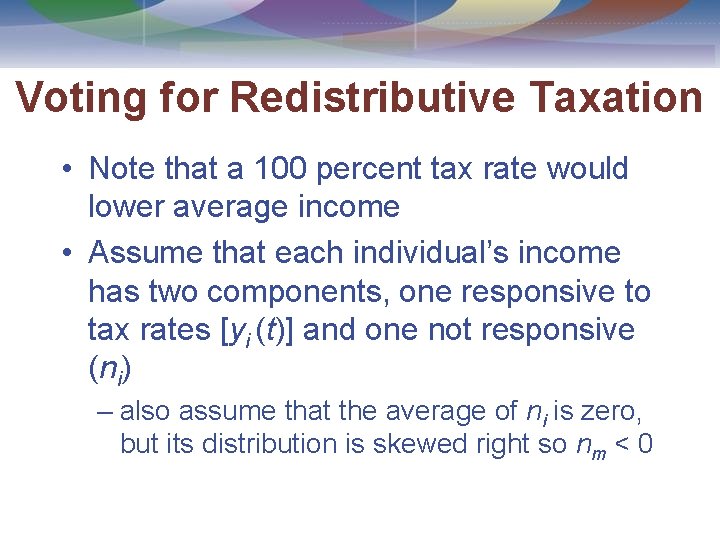 Voting for Redistributive Taxation

• Note that a 100 percent tax rate would lower average income

• Assume that each individual's income has two components, one responsive to tax rates [$y_i(t)$] and one not responsive ($n_i$)

– also assume that the average of $n_i$ is zero, but its distribution is skewed right so $n_m < 0$